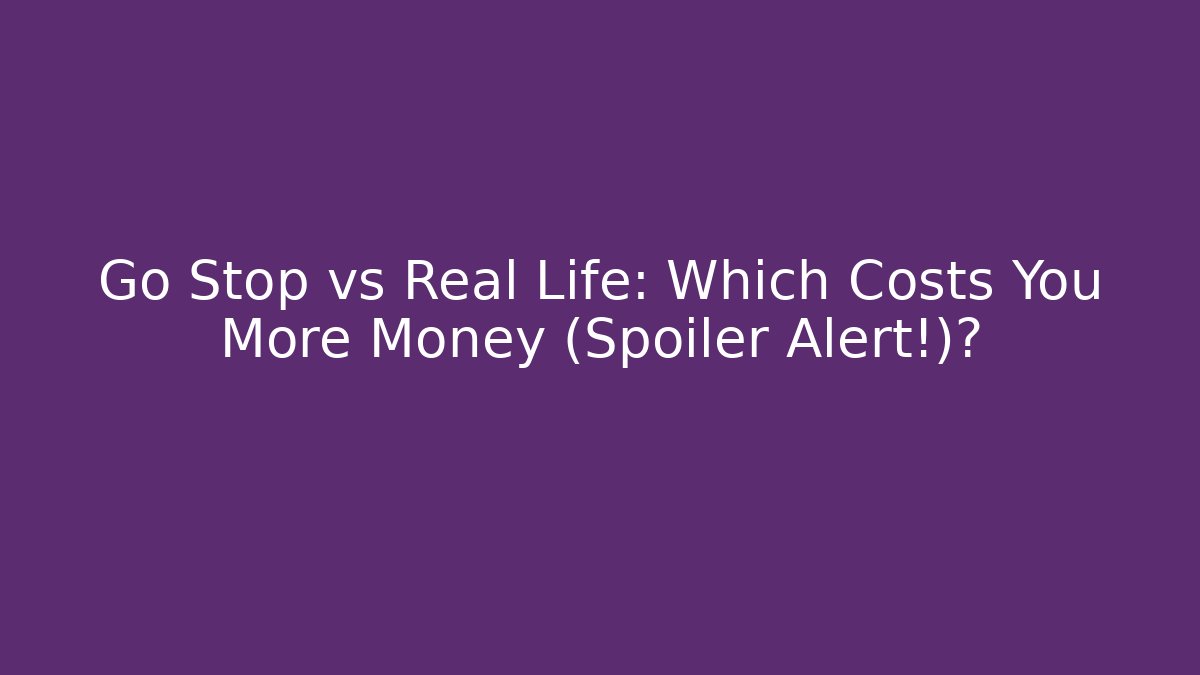 Go Stop vs Real Life: Which Costs You More Money (Spoiler Alert!)?